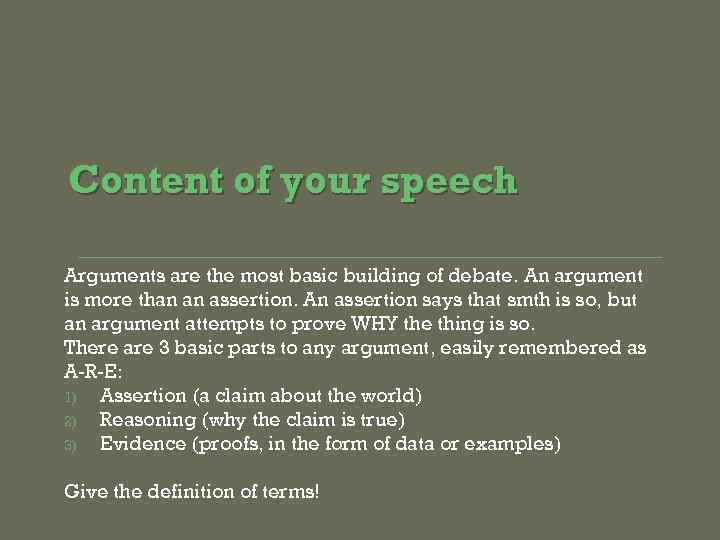 Content of your speech

Arguments are the most basic building of debate. An argument is more than an assertion. An assertion says that smth is so, but an argument attempts to prove WHY the thing is so.
There are 3 basic parts to any argument, easily remembered as A-R-E:
1) Assertion (a claim about the world)
2) Reasoning (why the claim is true)
3) Evidence (proofs, in the form of data or examples)

Give the definition of terms!